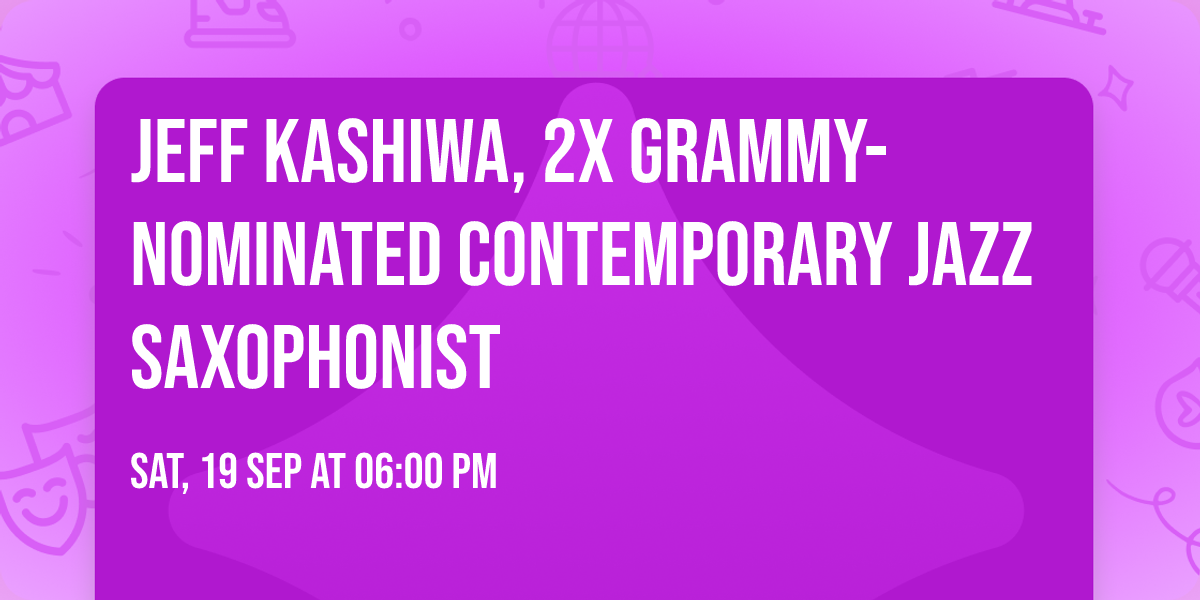 JEFF KASHIWA, 2X GRAMMY-NOMINATED CONTEMPORARY JAZZ SAXOPHONIST

SAT, 19 SEP AT 06:00 PM